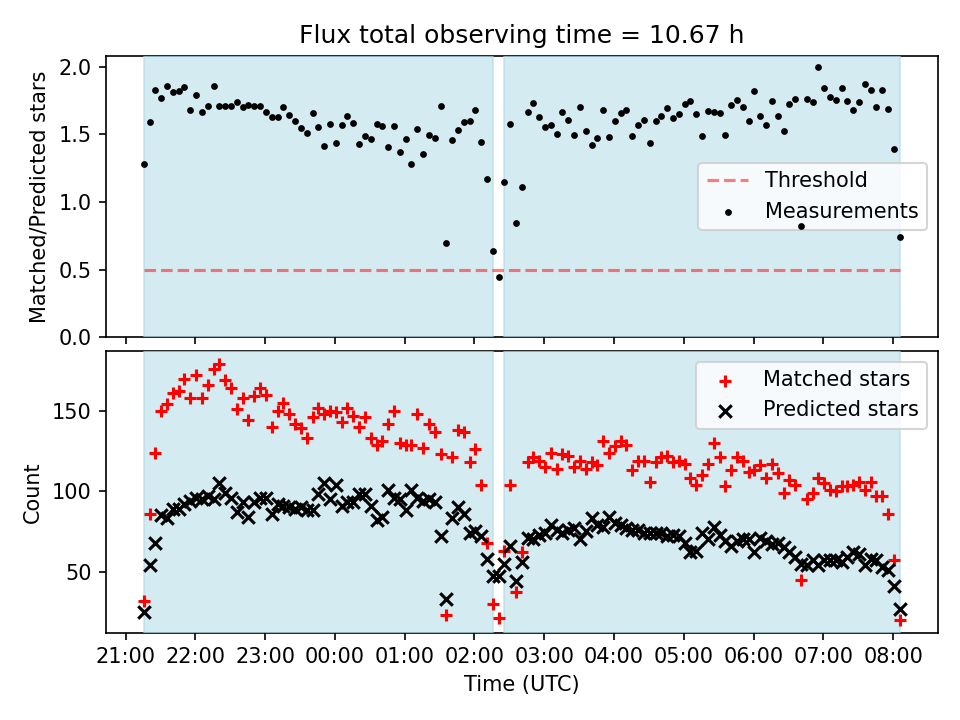 Flux total observing time = 10.67 h

Matched/Predicted stars

2.0
1.5
1.0
0.5
0.0

Threshold
Measurements

Count

150
100
50

Matched stars
Predicted stars

21:00 22:00 23:00 00:00 01:00 02:00 03:00 04:00 05:00 06:00 07:00 08:00

Time (UTC)